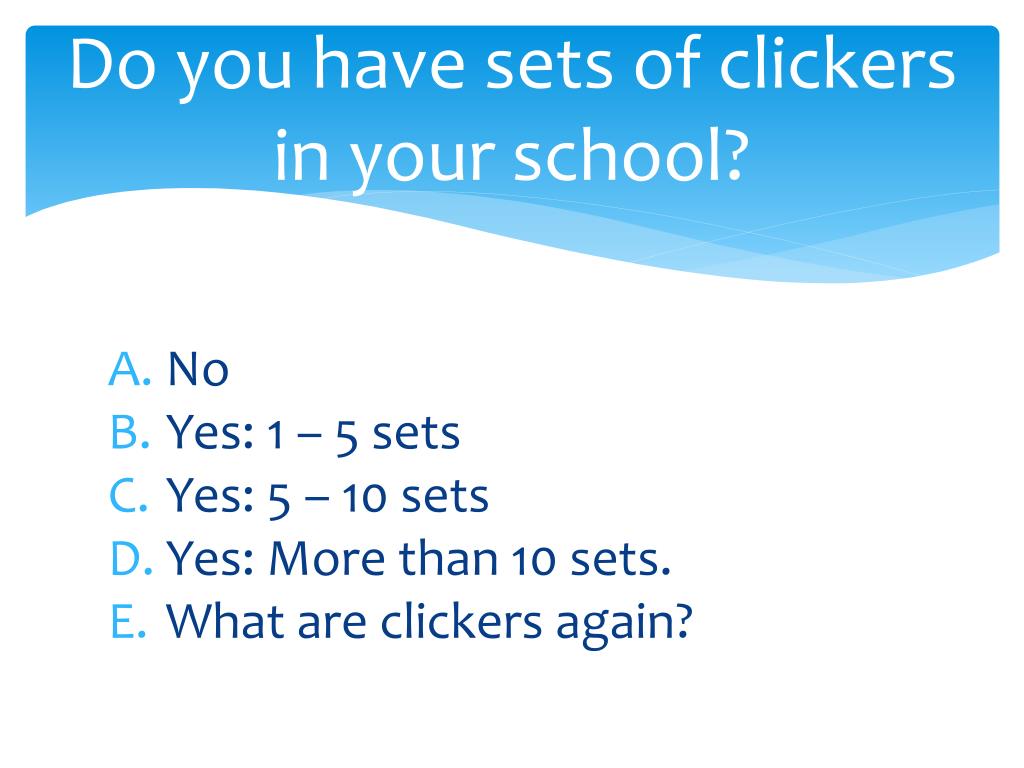 Do you have sets of clickers in your school?

A. No
B. Yes: 1 – 5 sets
C. Yes: 5 – 10 sets
D. Yes: More than 10 sets.
E. What are clickers again?